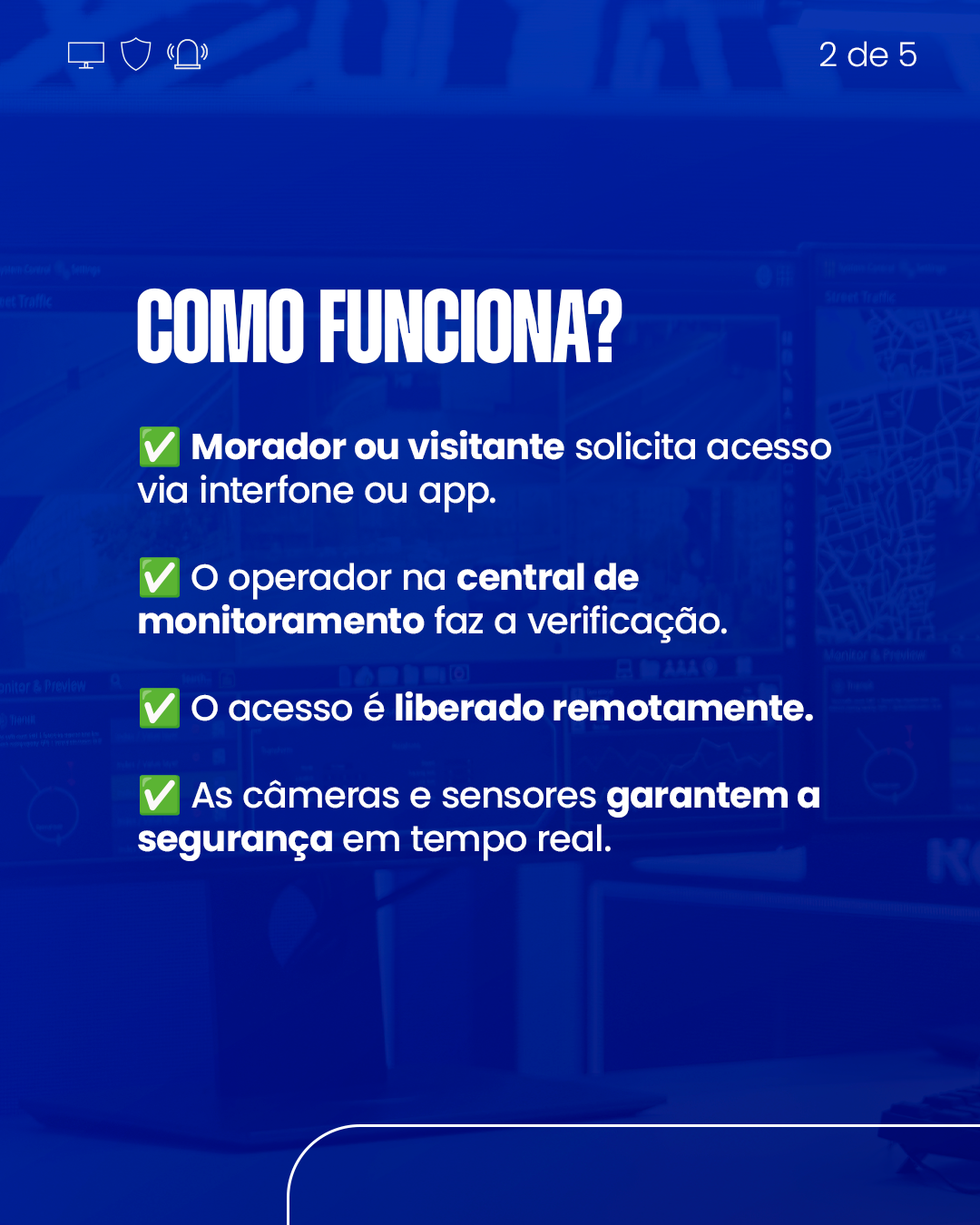 2 de 5

COMO FUNCIONA?

✅ Morador ou visitante solicita acesso via interfone ou app.

✅ O operador na central de monitoramento faz a verificação.

✅ O acesso é liberado remotamente.

✅ As câmeras e sensores garantem a segurança em tempo real.